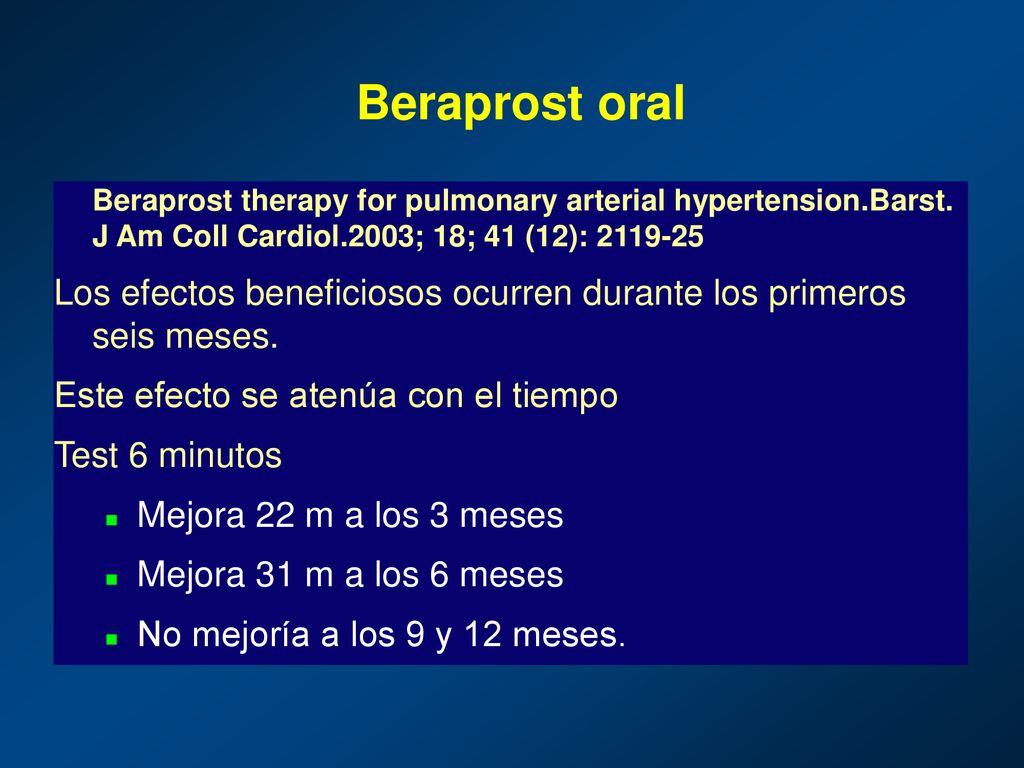 Beraprost oral

Beraprost therapy for pulmonary arterial hypertension.Barst. J Am Coll Cardiol.2003; 18; 41 (12): 2119-25

Los efectos beneficiosos ocurren durante los primeros seis meses.

Este efecto se atenúa con el tiempo

Test 6 minutos

- Mejora 22 m a los 3 meses
- Mejora 31 m a los 6 meses
- No mejoría a los 9 y 12 meses.